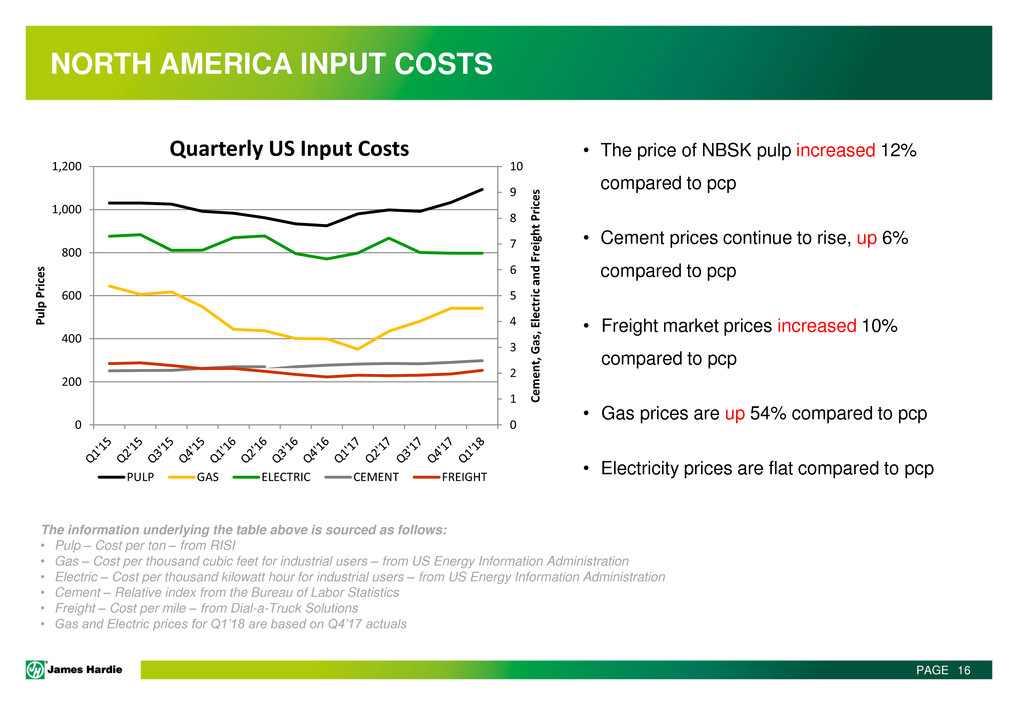 NORTH AMERICA INPUT COSTS

Quarterly US Input Costs

Pulp Prices

1,200
1,000
800
600
400
200
0

10
9
8
7
6
5
4
3
2
1
0

Cement, Gas, Electric and Freight Prices

Q1'15 Q2'15 Q3'15 Q4'15 Q1'16 Q2'16 Q3'16 Q4'16 Q1'17 Q2'17 Q3'17 Q4'17 Q1'18

PULP GAS ELECTRIC CEMENT FREIGHT

• The price of NBSK pulp increased 12% compared to pcp

• Cement prices continue to rise, up 6% compared to pcp

• Freight market prices increased 10% compared to pcp

• Gas prices are up 54% compared to pcp

• Electricity prices are flat compared to pcp

The information underlying the table above is sourced as follows:
• Pulp – Cost per ton – from RISI
• Gas – Cost per thousand cubic feet for industrial users – from US Energy Information Administration
• Electric – Cost per thousand kilowatt hour for industrial users – from US Energy Information Administration
• Cement – Relative index from the Bureau of Labor Statistics
• Freight – Cost per mile – from Dial-a-Truck Solutions
• Gas and Electric prices for Q1'18 are based on Q4'17 actuals

James Hardie

PAGE 16